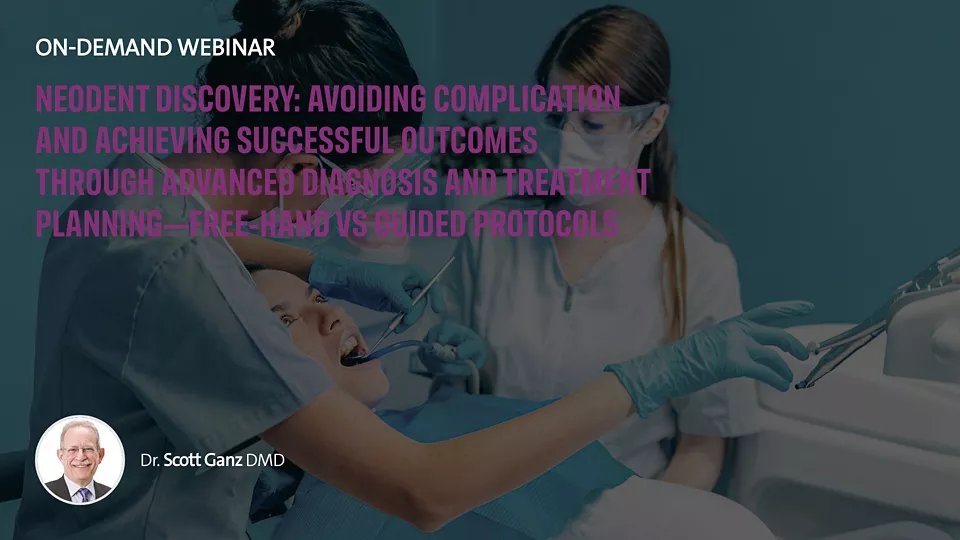 ON-DEMAND WEBINAR

NEODENT DISCOVERY: AVOIDING COMPLICATION AND ACHIEVING SUCCESSFUL OUTCOMES THROUGH ADVANCED DIAGNOSIS AND TREATMENT PLANNING—FREE-HAND VS GUIDED PROTOCOLS

Dr. Scott Ganz DMD